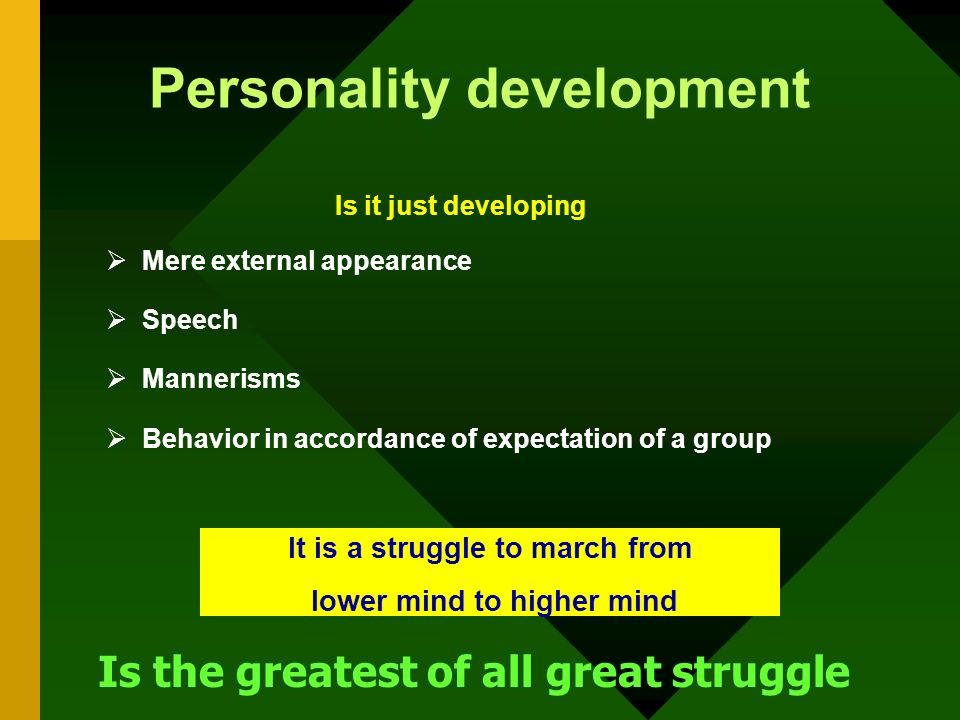 Personality development

Is it just developing

➢ Mere external appearance

➢ Speech

➢ Mannerisms

➢ Behavior in accordance of expectation of a group

It is a struggle to march from lower mind to higher mind

Is the greatest of all great struggle